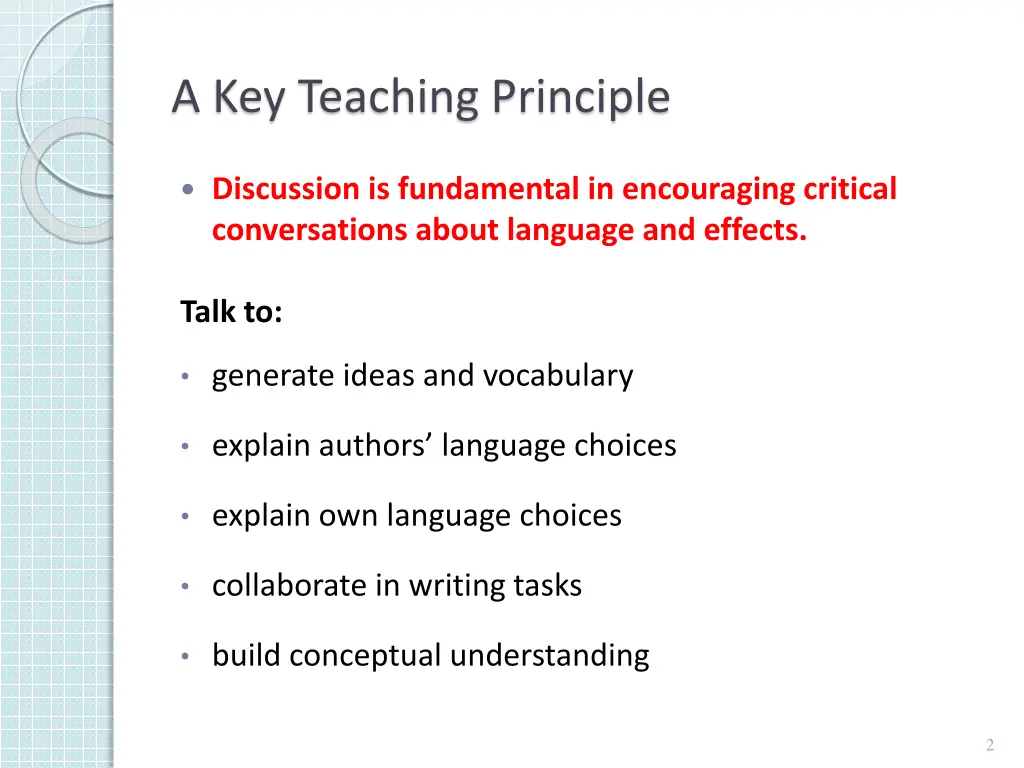 A Key Teaching Principle

• Discussion is fundamental in encouraging critical conversations about language and effects.

Talk to:

• generate ideas and vocabulary
• explain authors’ language choices
• explain own language choices
• collaborate in writing tasks
• build conceptual understanding

2